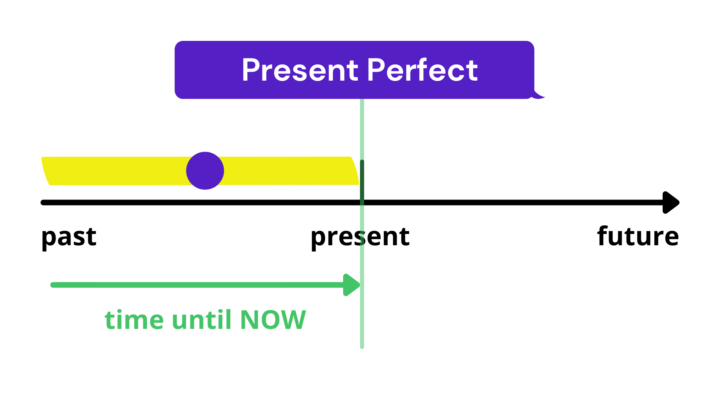 Present Perfect

past

present

future

time until NOW